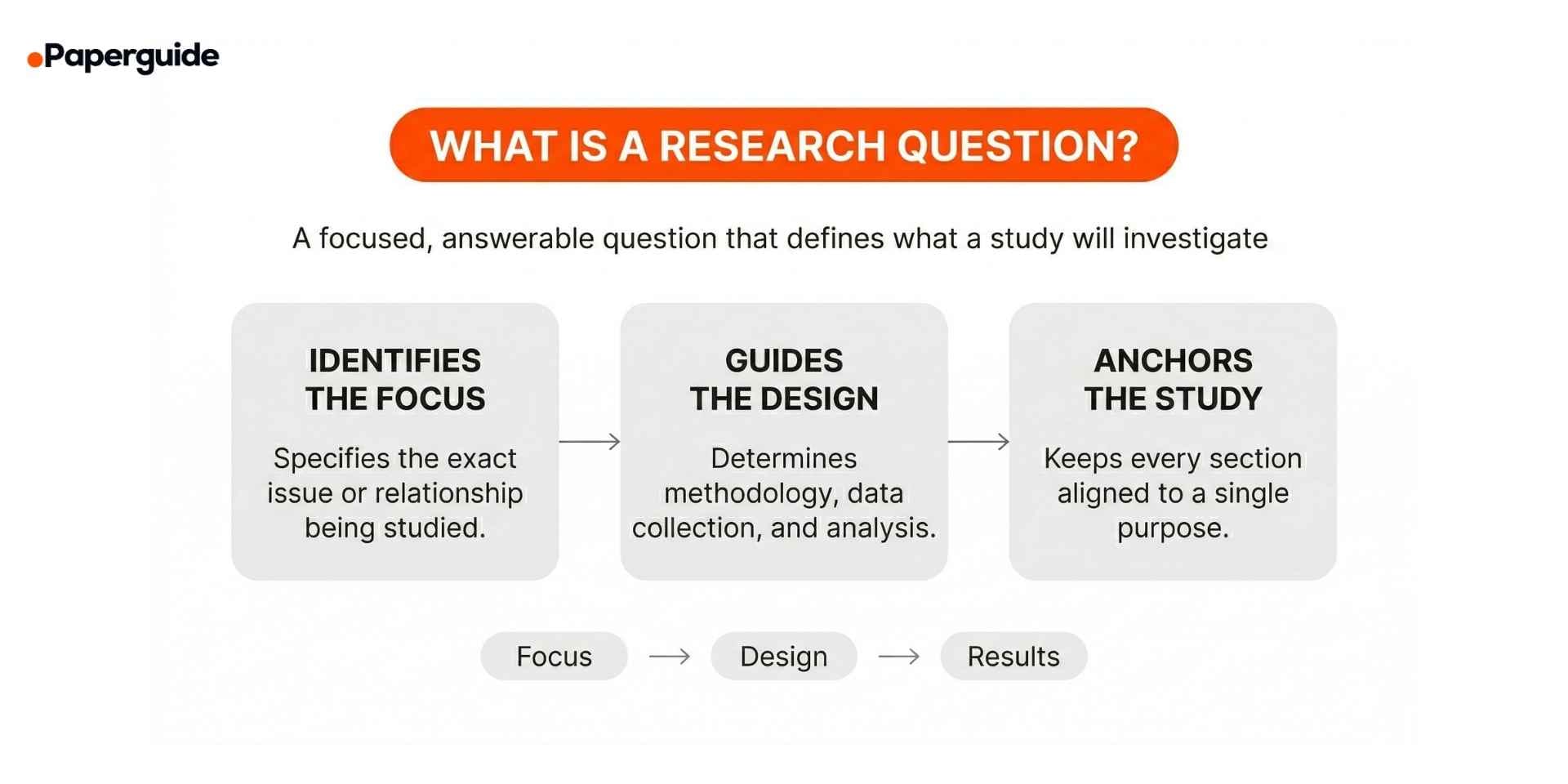 Paperguide

WHAT IS A RESEARCH QUESTION?

A focused, answerable question that defines what a study will investigate

IDENTIFIES THE FOCUS

Specifies the exact issue or relationship being studied.

GUIDES THE DESIGN

Determines methodology, data collection, and analysis.

ANCHORS THE STUDY

Keeps every section aligned to a single purpose.

Focus → Design → Results